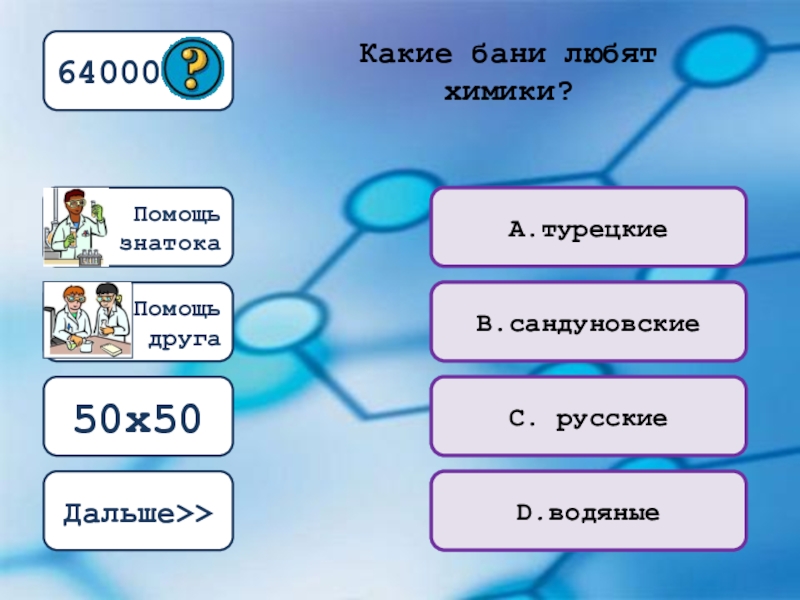 64000 ?

Какие бани любят химики?

Помощь знатока

Помощь друга

50x50

Дальше>>

A.турецкие

B.сандуновские

C. русские

D.водяные